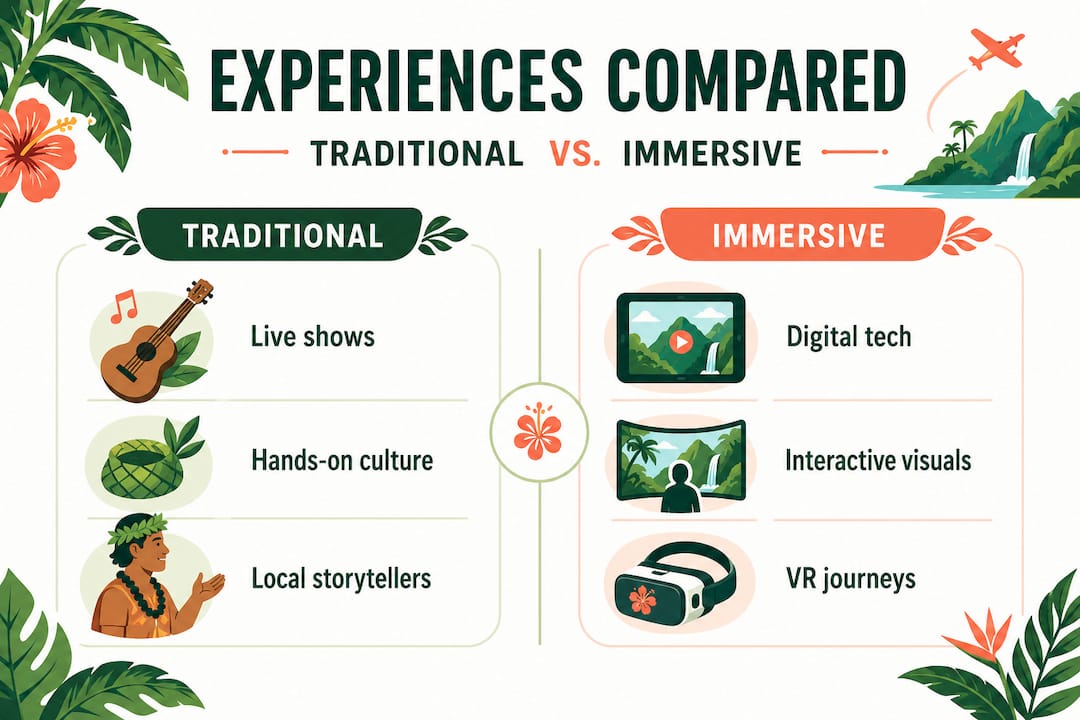 EXPERIENCES COMPARED

TRADITIONAL VS. IMMERSIVE

TRADITIONAL

Live shows

Hands-on culture

Local storytellers

IMMERSIVE

Digital tech

Interactive visuals

VR journeys